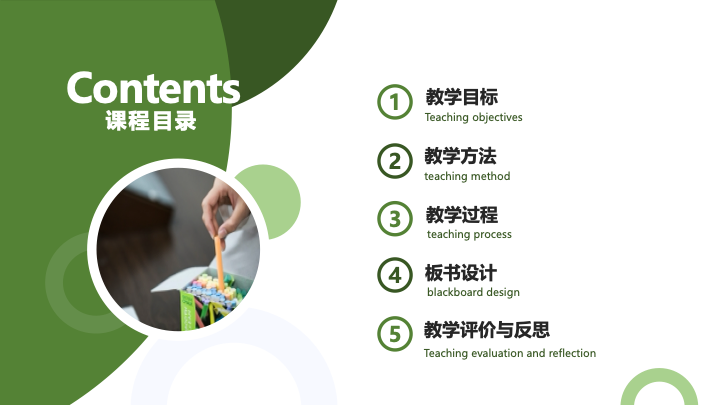 Contents
课程目录

1 教学目标
Teaching objectives

2 教学方法
teaching method

3 教学过程
teaching process

4 板书设计
blackboard design

5 教学评价与反思
Teaching evaluation and reflection